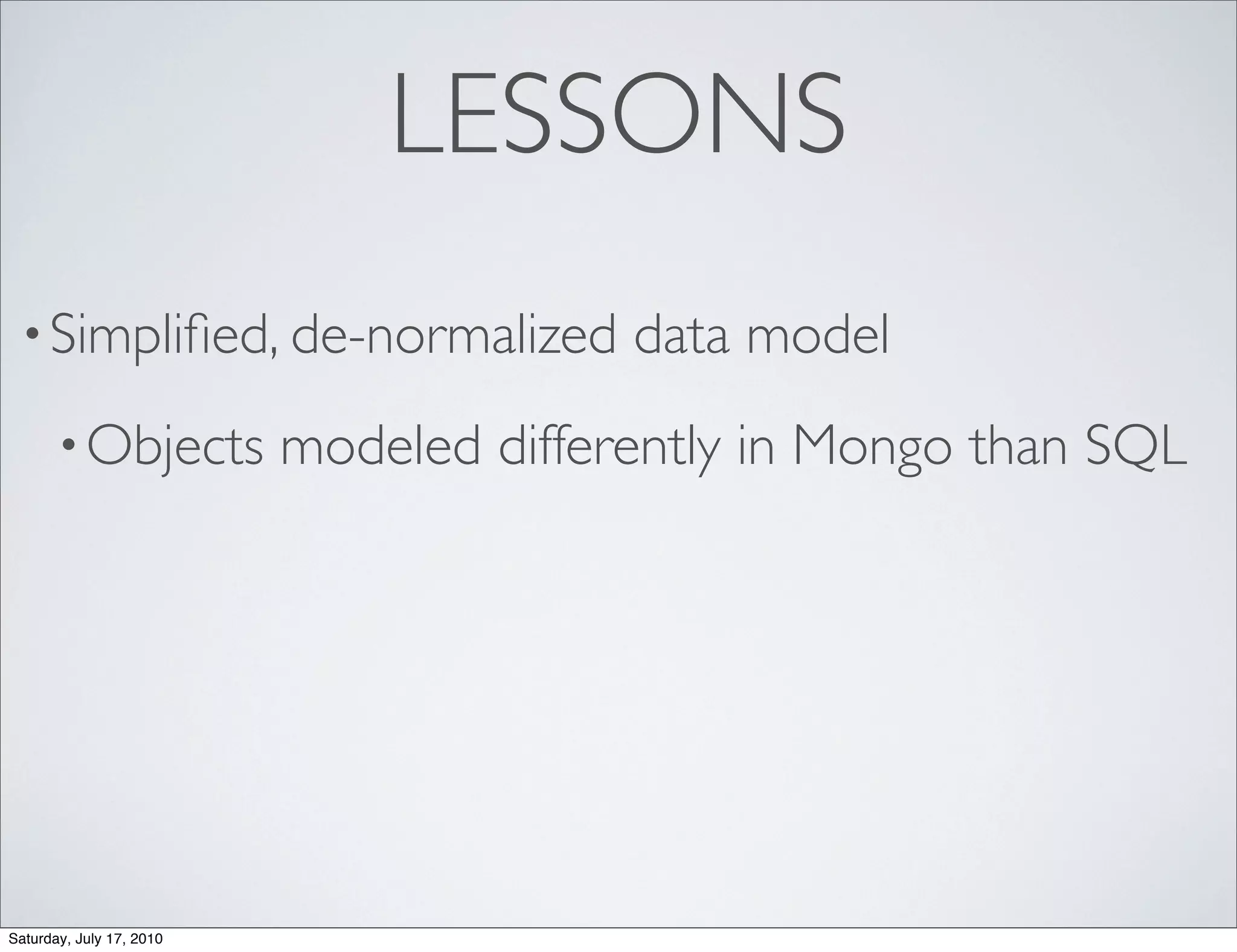 LESSONS

• Simplified, de-normalized data model

• Objects modeled differently in Mongo than SQL

Saturday, July 17, 2010